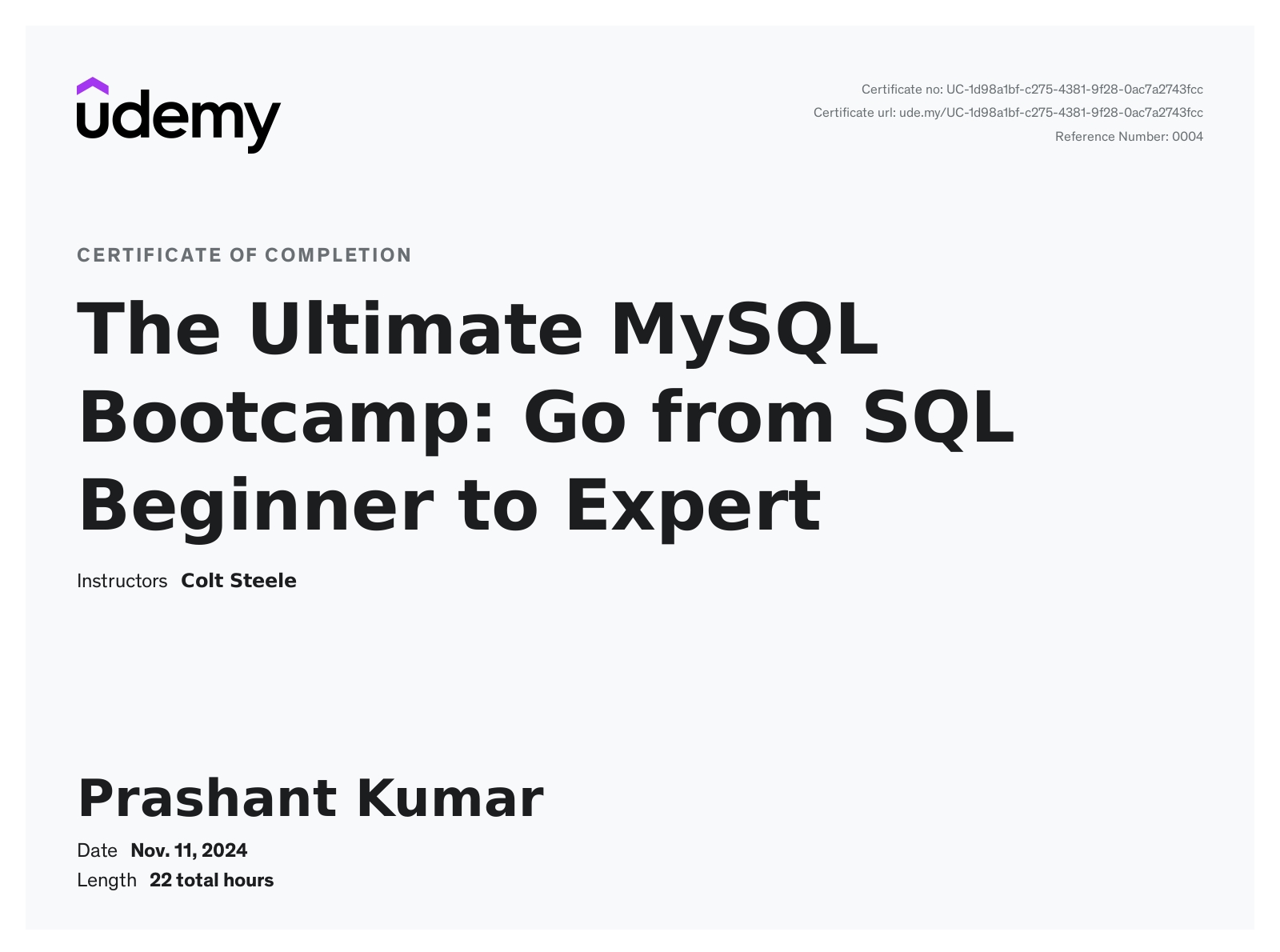 udemy

Certificate no: UC-1d98a1bf-c275-4381-9f28-0ac7a2743fcc
Certificate url: ude.my/UC-1d98a1bf-c275-4381-9f28-0ac7a2743fcc
Reference Number: 0004

CERTIFICATE OF COMPLETION

The Ultimate MySQL Bootcamp: Go from SQL Beginner to Expert

Instructors Colt Steele

Prashant Kumar

Date Nov. 11, 2024
Length 22 total hours